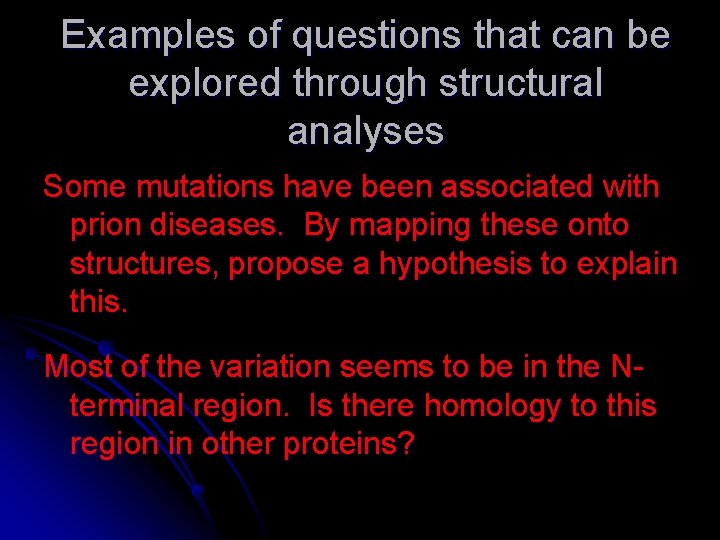 Examples of questions that can be explored through structural analyses

Some mutations have been associated with prion diseases. By mapping these onto structures, propose a hypothesis to explain this.

Most of the variation seems to be in the N-terminal region. Is there homology to this region in other proteins?